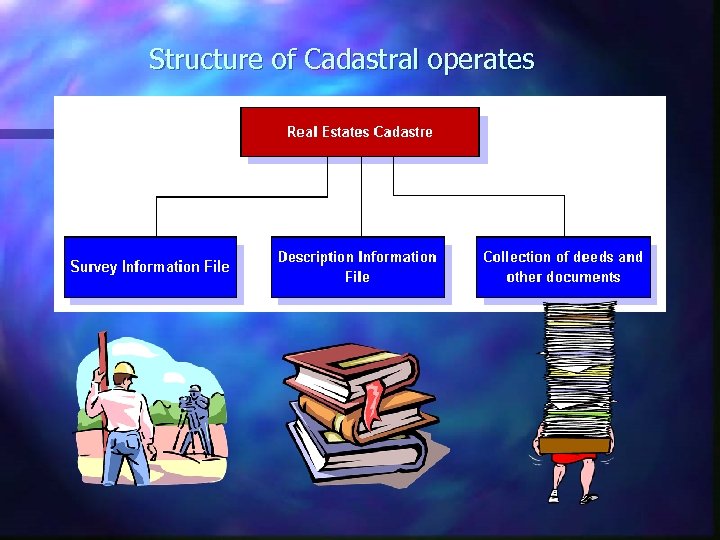 Structure of Cadastral operates

Real Estates Cadastre

Survey Information File

Description Information File

Collection of deeds and other documents